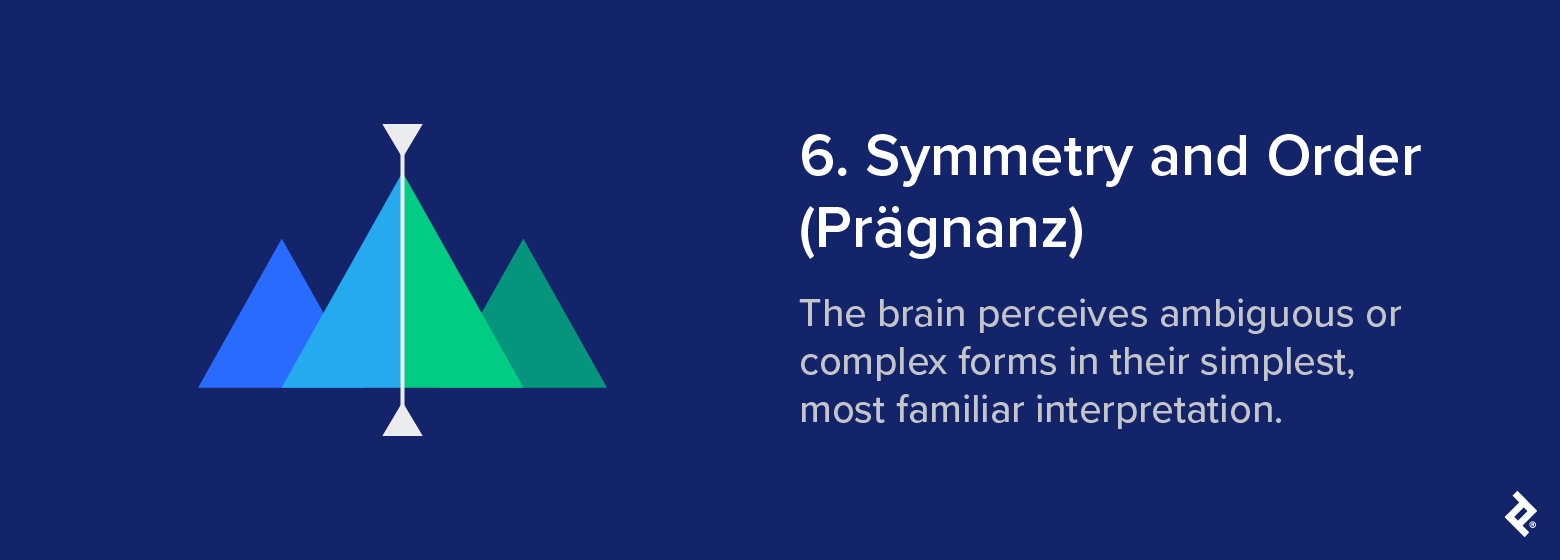 6. Symmetry and Order (Prägnanz)

The brain perceives ambiguous or complex forms in their simplest, most familiar interpretation.